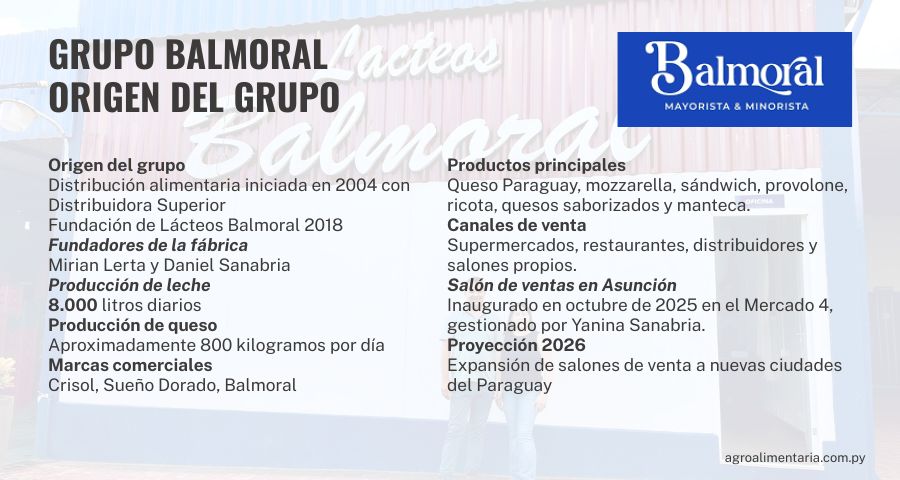 GRUPO BALMORAL
ORIGEN DEL GRUPO

Balmoral
MAYORISTA & MINORISTA

Lácteos Balmoral

Origen del grupo
Distribución alimentaria iniciada en 2004 con Distribuidora Superior
Fundación de Lácteos Balmoral 2018
Fundadores de la fábrica
Mirian Lerta y Daniel Sanabria
Producción de leche
8.000 litros diarios
Producción de queso
Aproximadamente 800 kilogramos por día
Marcas comerciales
Crisol, Sueño Dorado, Balmoral

Productos principales
Queso Paraguay, mozzarella, sándwich, provolone, ricota, quesos saborizados y manteca.
Canales de venta
Supermercados, restaurantes, distribuidores y salones propios.
Salón de ventas en Asunción
Inaugurado en octubre de 2025 en el Mercado 4, gestionado por Yanina Sanabria.
Proyección 2026
Expansión de salones de venta a nuevas ciudades del Paraguay

agroalimentaria.com.py